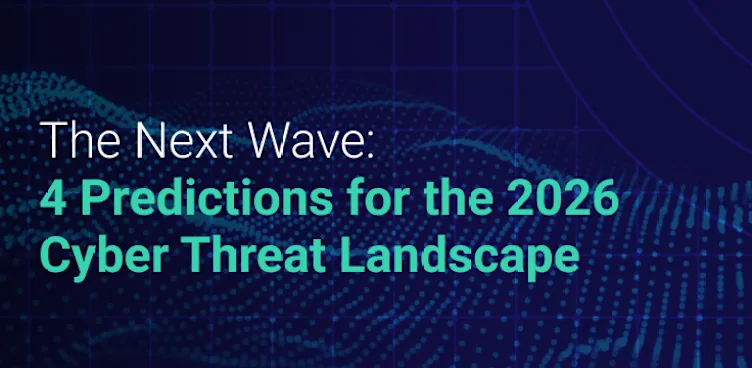 The Next Wave:
4 Predictions for the 2026 Cyber Threat Landscape